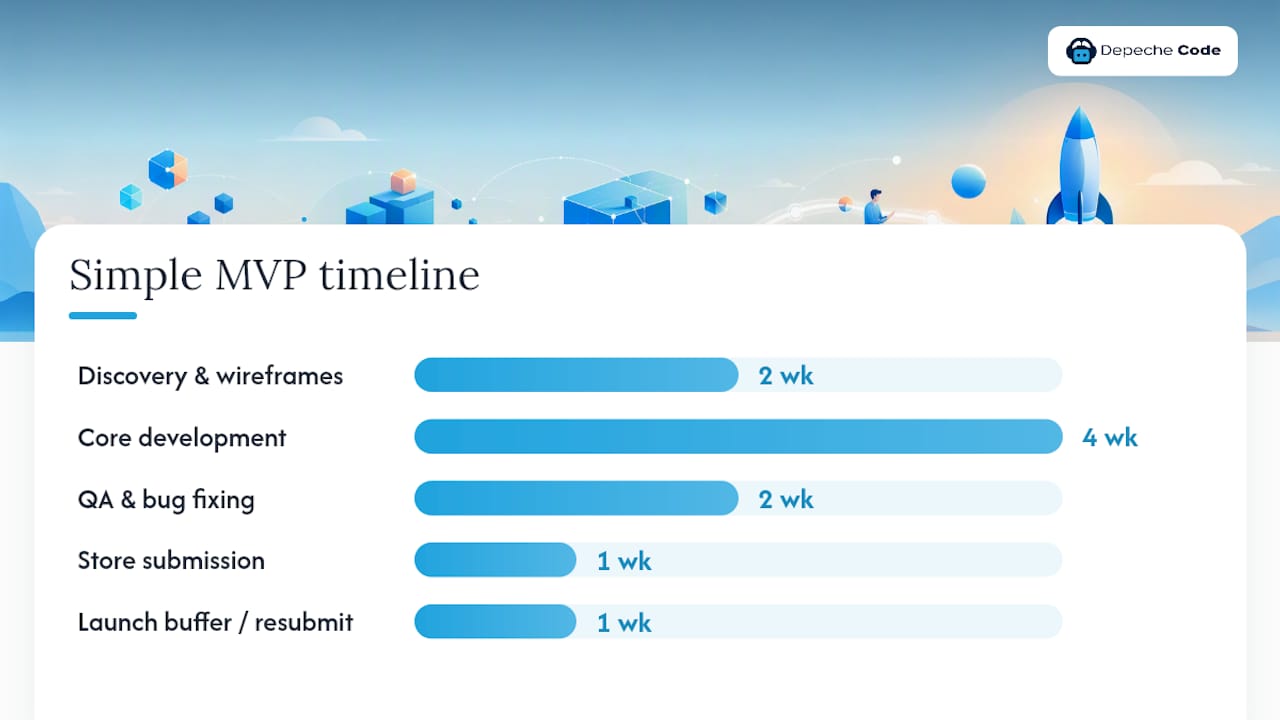 Depeche Code

Simple MVP timeline

Discovery & wireframes 2 wk

Core development 4 wk

QA & bug fixing 2 wk

Store submission 1 wk

Launch buffer / resubmit 1 wk